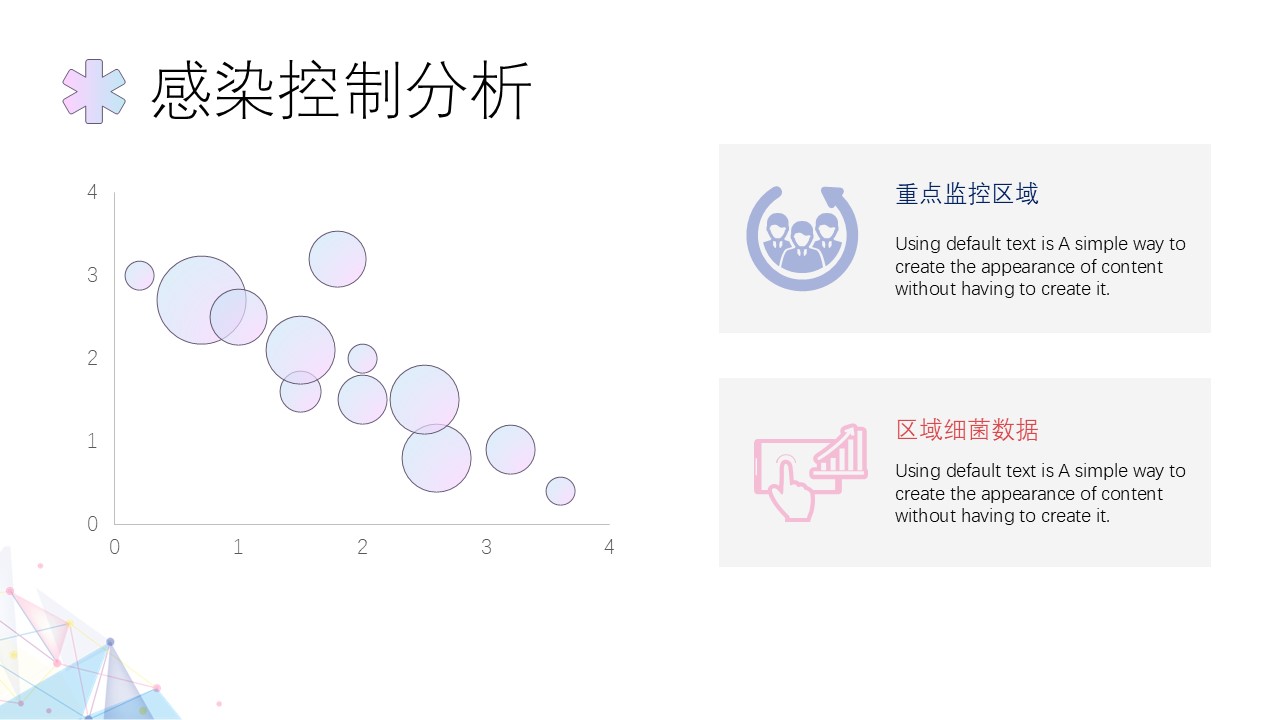 感染控制分析

4
3
2
1
0
0
1
2
3
4

重点监控区域

Using default text is A simple way to create the appearance of content without having to create it.

区域细菌数据

Using default text is A simple way to create the appearance of content without having to create it.